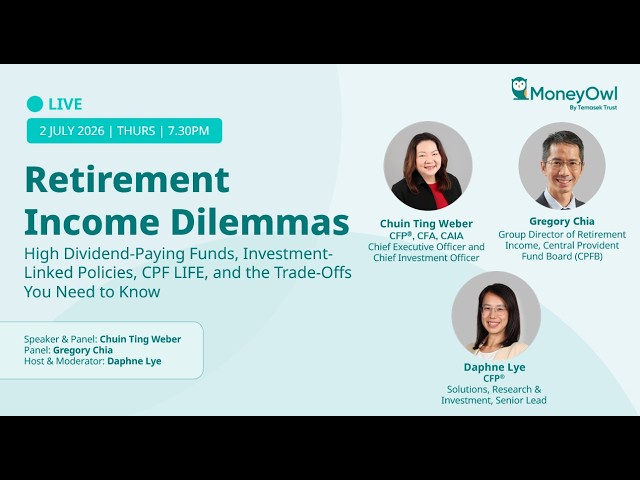 LIVE

2 JULY 2026 | THURS | 7.30PM

Retirement Income Dilemmas

High Dividend-Paying Funds, Investment-Linked Policies, CPF LIFE, and the Trade-Offs You Need to Know

Speaker & Panel: Chuin Ting Weber
Panel: Gregory Chia
Host & Moderator: Daphne Lye

MoneyOwl
By Temasek Trust

Chuin Ting Weber
CFP®, CFA, CAIA
Chief Executive Officer and Chief Investment Officer

Gregory Chia
Group Director of Retirement Income, Central Provident Fund Board (CPFB)

Daphne Lye
CFP®
Solutions, Research & Investment, Senior Lead